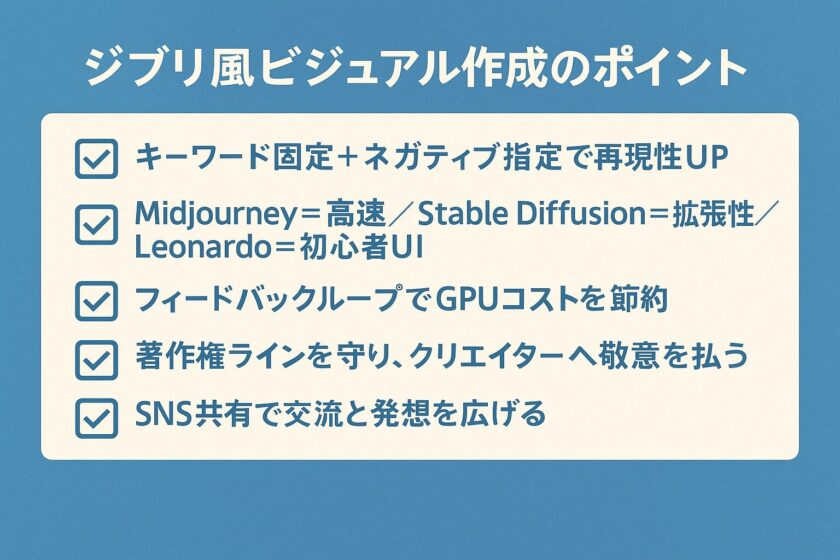 ジブリ風ビジュアル作成のポイント

キーワード固定＋ネガティブ指定で再現性UP

Midjourney＝高速／Stable Diffusion＝拡張性／Leonardo＝初心者UI

フィードバックループでGPUコストを節約

著作権ラインを守り、クリエイターへ敬意を払う

SNS共有で交流と発想を広げる